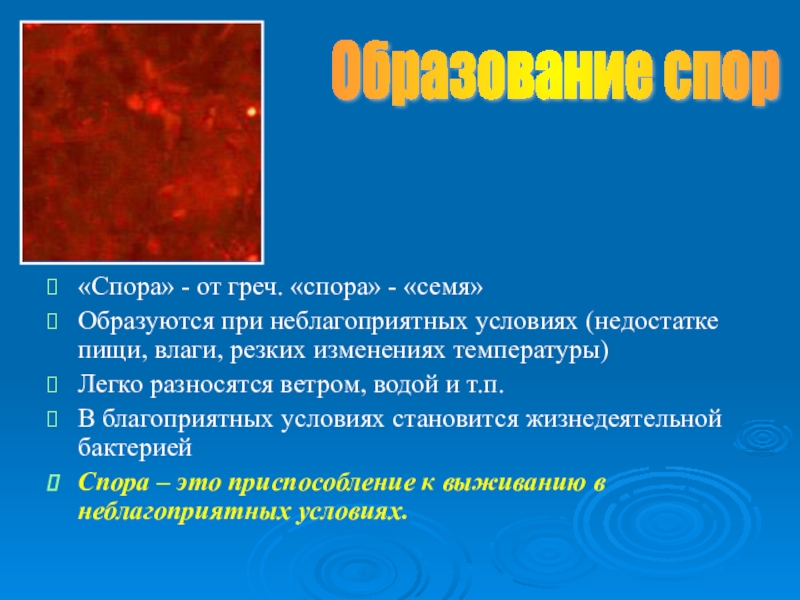 Образование спор

«Спора» - от греч. «спора» - «семя»

Образуются при неблагоприятных условиях (недостатке пищи, влаги, резких изменениях температуры)

Легко разносятся ветром, водой и т.п.

В благоприятных условиях становится жизнедеятельной бактерией

Спора – это приспособление к выживанию в неблагоприятных условиях.